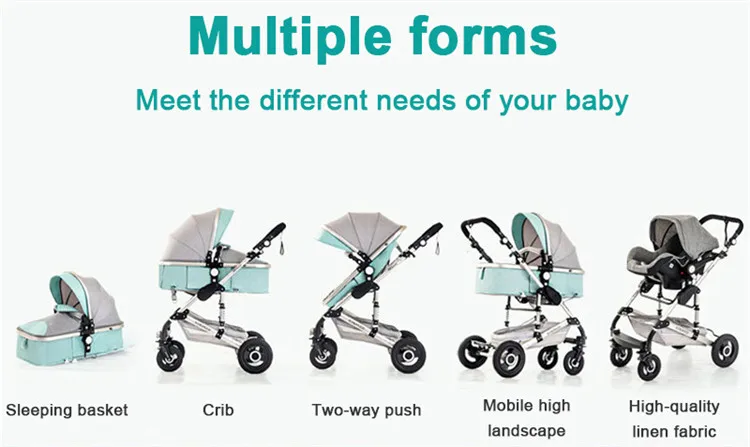 Multiple forms

Meet the different needs of your baby

Sleeping basket

Crib

Two-way push

Mobile high landscape

High-quality linen fabric